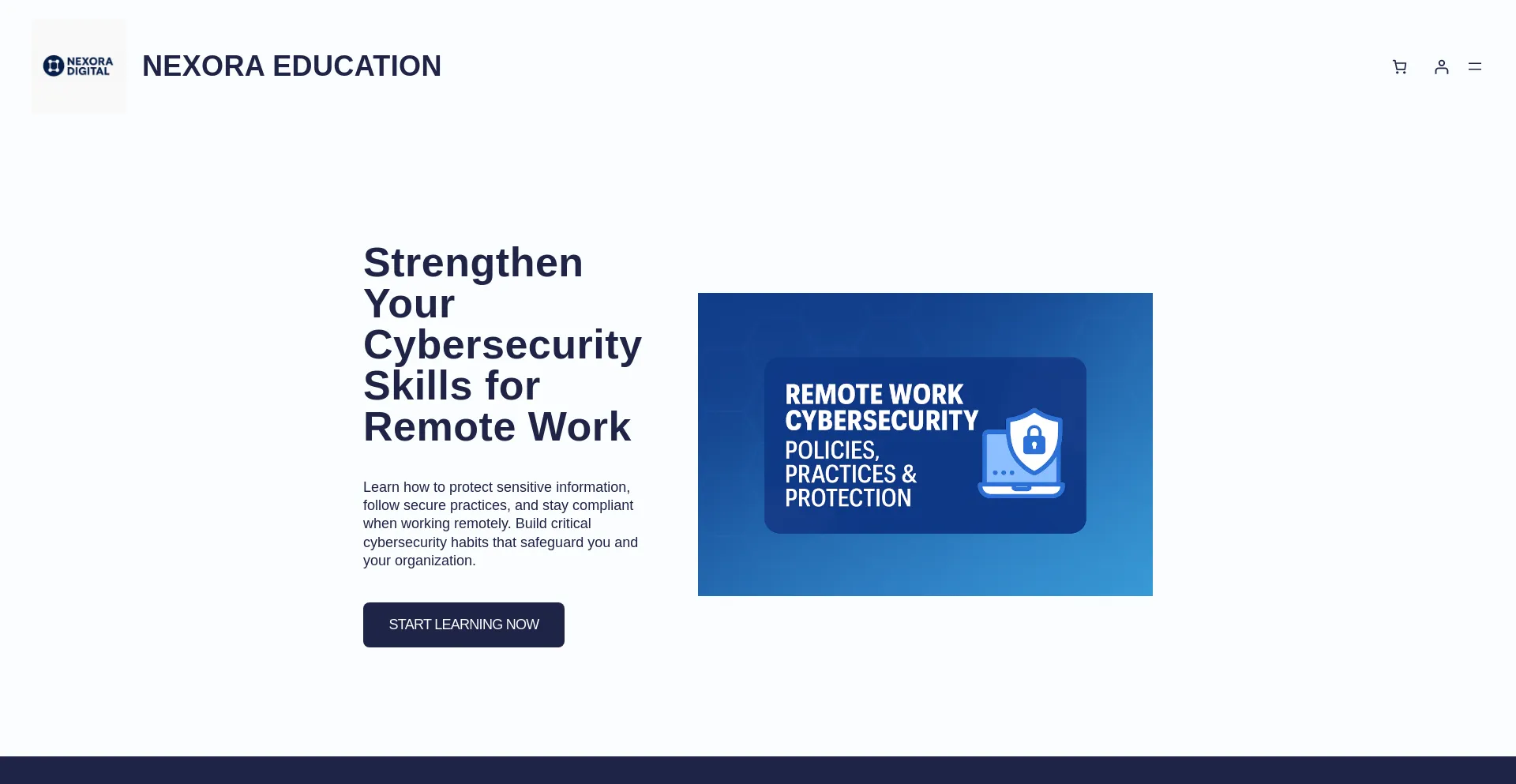 NEXORA DIGITAL

NEXORA EDUCATION

Strengthen Your Cybersecurity Skills for Remote Work

Learn how to protect sensitive information, follow secure practices, and stay compliant when working remotely. Build critical cybersecurity habits that safeguard you and your organization.

START LEARNING NOW

REMOTE WORK CYBERSECURITY
POLICIES, PRACTICES & PROTECTION